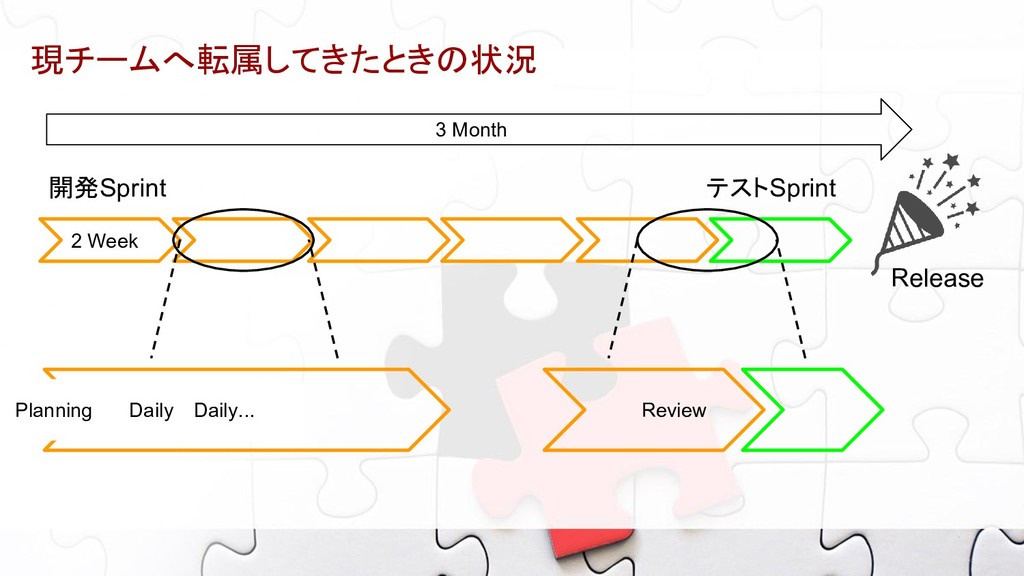 現チームへ転属してきたときの状況

3 Month

開発Sprint

テストSprint

2 Week

Release

Planning Daily Daily...

Review